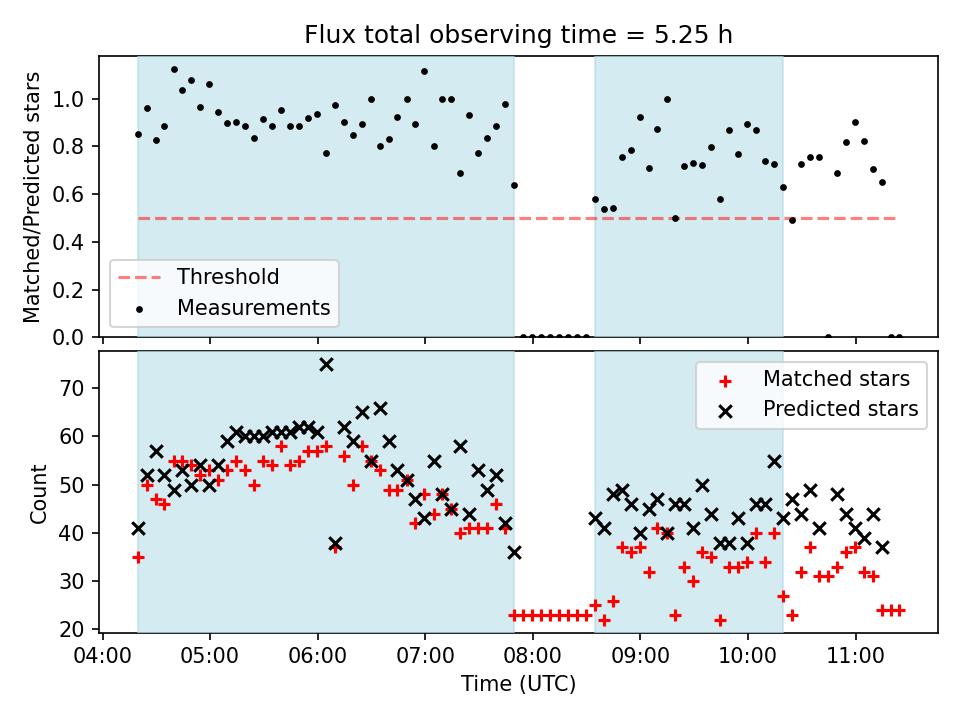 Flux total observing time = 5.25 h

Matched/Predicted stars

1.0
0.8
0.6
0.4
0.2
0.0

Threshold
Measurements

Count

70
60
50
40
30
20

Matched stars
Predicted stars

04:00
05:00
06:00
07:00
08:00
09:00
10:00
11:00

Time (UTC)